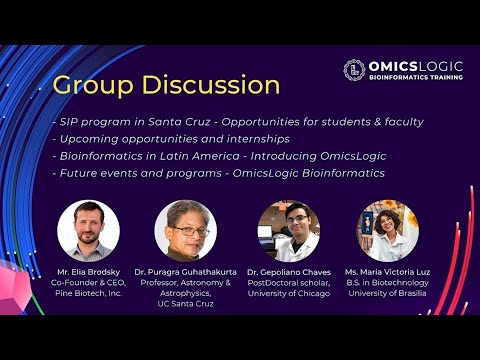 OMICSLOGIC
BIOINFORMATICS TRAINING

Group Discussion

- SIP program in Santa Cruz - Opportunities for students & faculty
- Upcoming opportunities and internships
- Bioinformatics in Latin America - Introducing OmicsLogic
- Future events and programs - OmicsLogic Bioinformatics

Mr. Elia Brodsky
Co-Founder & CEO,
Pine Biotech, Inc.

Dr. Puragra Guhathakurta
Professor, Astronomy & Astrophysics,
UC Santa Cruz

Dr. Gepoliano Chaves
PostDoctoral scholar,
University of Chicago

Ms. Maria Victoria Luz
B.S. in Biotechnology
University of Brasilia